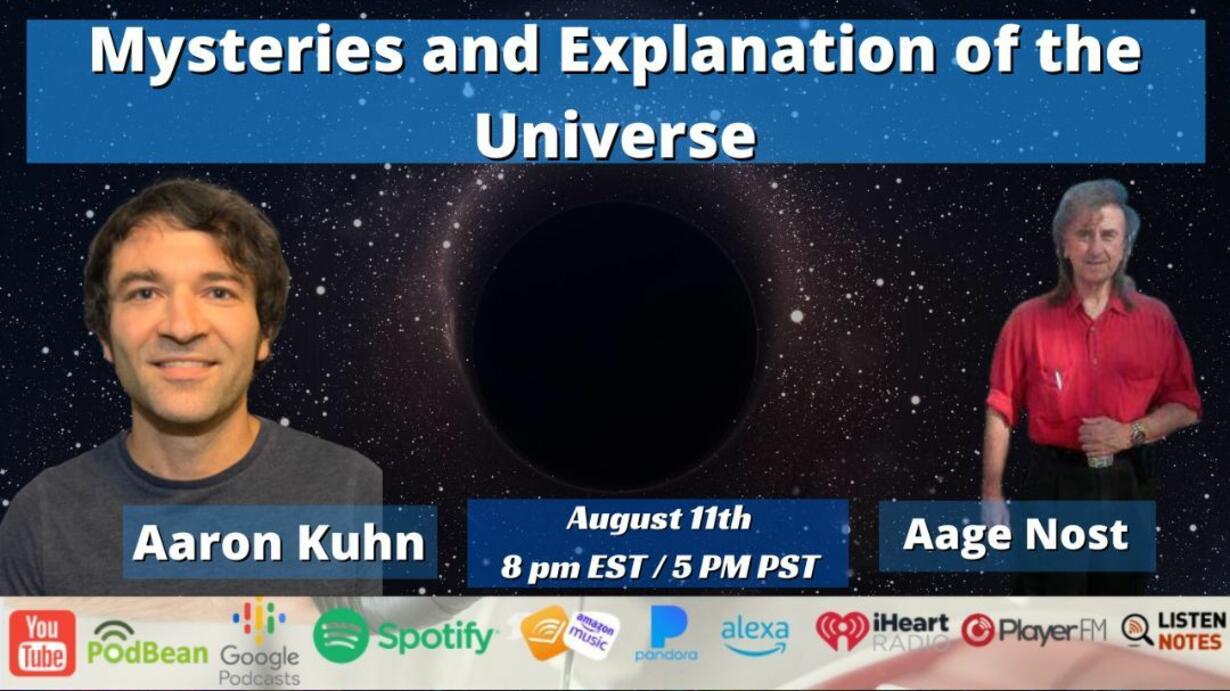 Mysteries and Explanation of the Universe

Aaron Kuhn

August 11th
8 pm EST / 5 PM PST

Aage Nost

You Tube PodBean Google Podcasts Spotify amazon music pandora alexa iHeart RADIO PlayerFM LISTEN NOTES